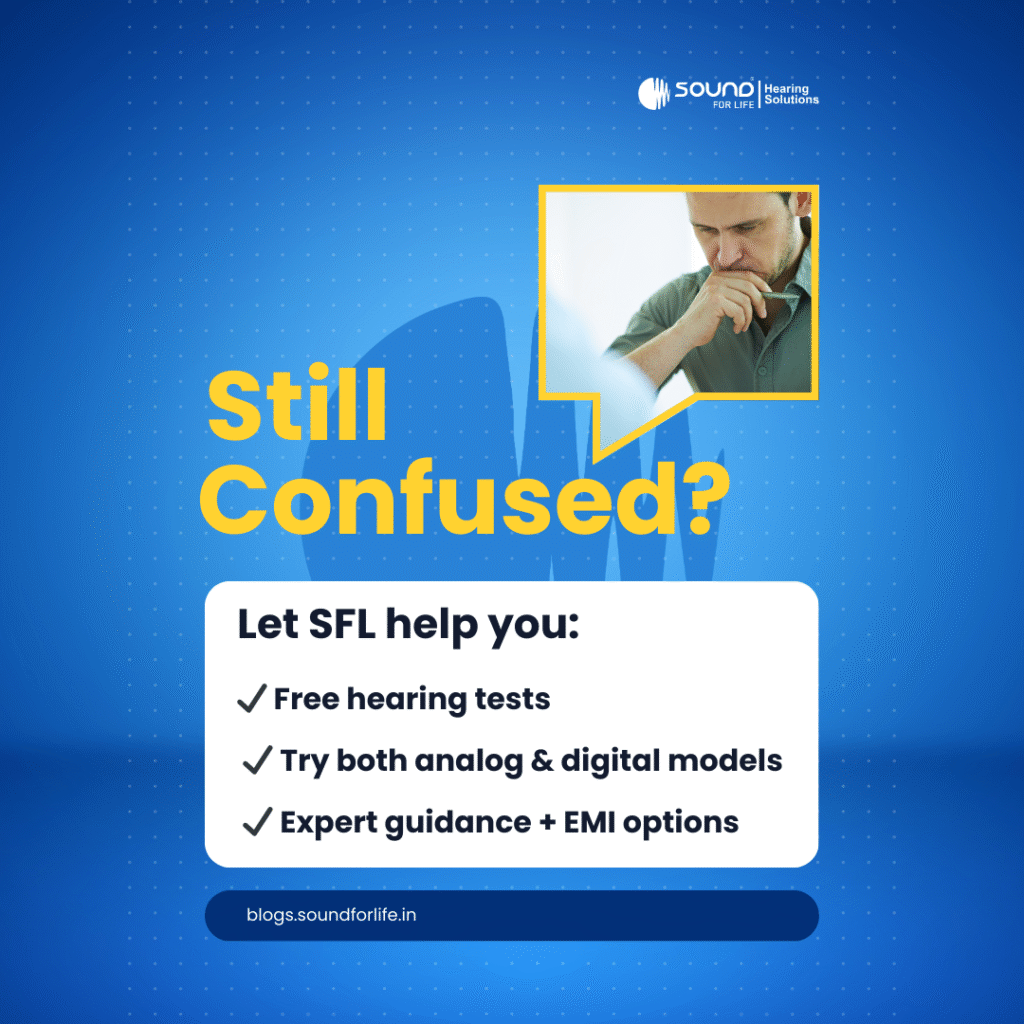 SOUND FOR LIFE | Hearing Solutions

Still Confused?

Let SFL help you:

✓ Free hearing tests

✓ Try both analog & digital models

✓ Expert guidance + EMI options

blogs.soundforlife.in